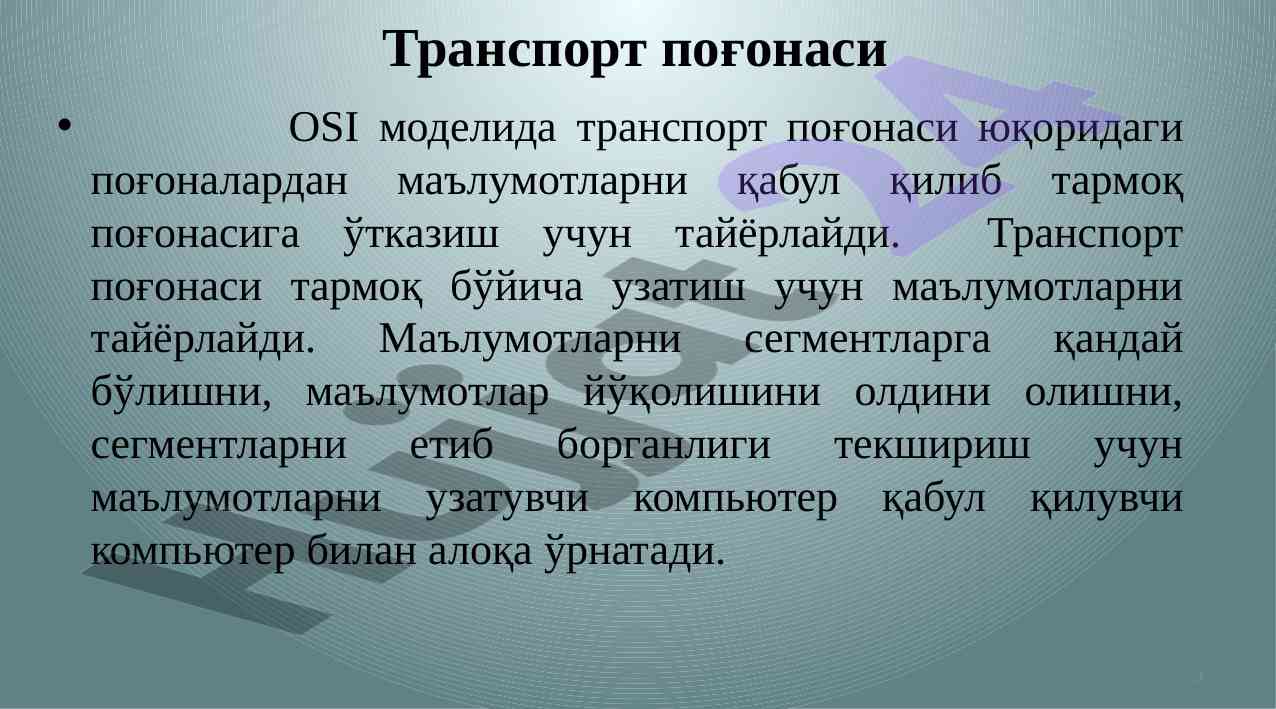 Транспорт поғонаси

• OSI моделида транспорт поғонаси юқоридаги поғоналардан маълумотларни қабул қилиб тармоқ поғонасига ўтказиш учун тайёрлайди. Транспорт поғонаси тармоқ бўйича узатиш учун маълумотларни тайёрлайди. Маълумотларни сегментларга қандай бўлишни, маълумотлар йўқолишини олдини олишни, сегментларни етиб борганлиги текшириш учун маълумотларни узатувчи компьютер қабул қилувчи компьютер билан алоқа ўрнатади.

Hujjat24